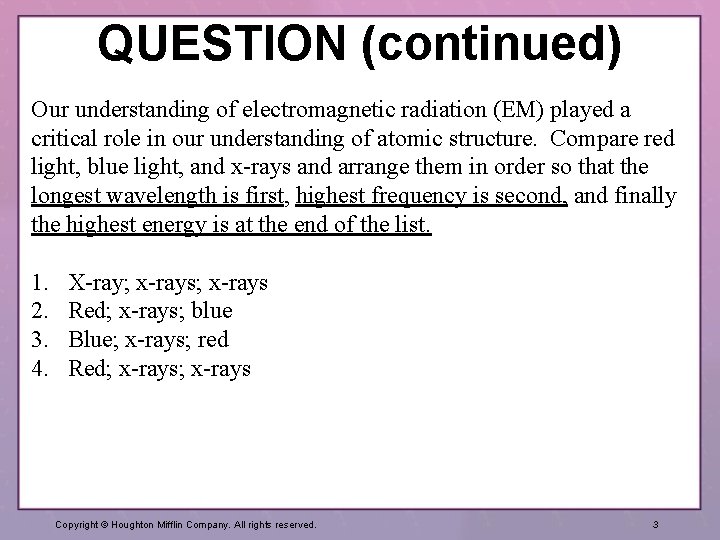 QUESTION (continued)

Our understanding of electromagnetic radiation (EM) played a critical role in our understanding of atomic structure. Compare red light, blue light, and x-rays and arrange them in order so that the longest wavelength is first, highest frequency is second, and finally the highest energy is at the end of the list.

1. X-ray; x-rays; x-rays
2. Red; x-rays; blue
3. Blue; x-rays; red
4. Red; x-rays; x-rays

Copyright © Houghton Mifflin Company. All rights reserved.

3